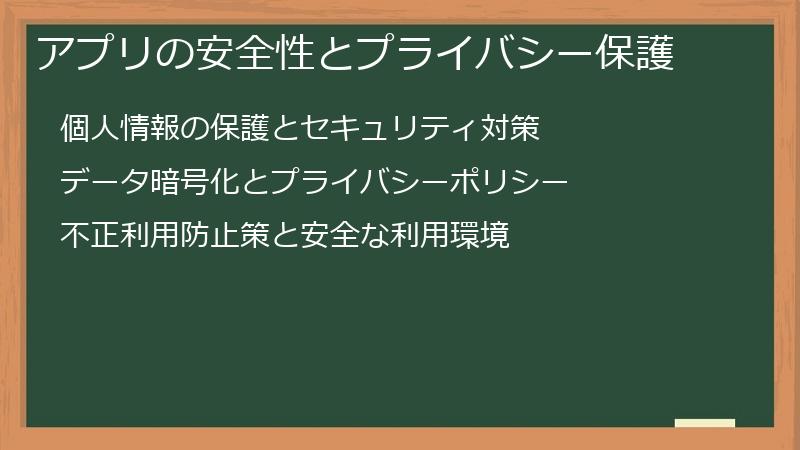 アプリの安全性とプライバシー保護

個人情報の保護とセキュリティ対策

データ暗号化とプライバシーポリシー

不正利用防止策と安全な利用環境